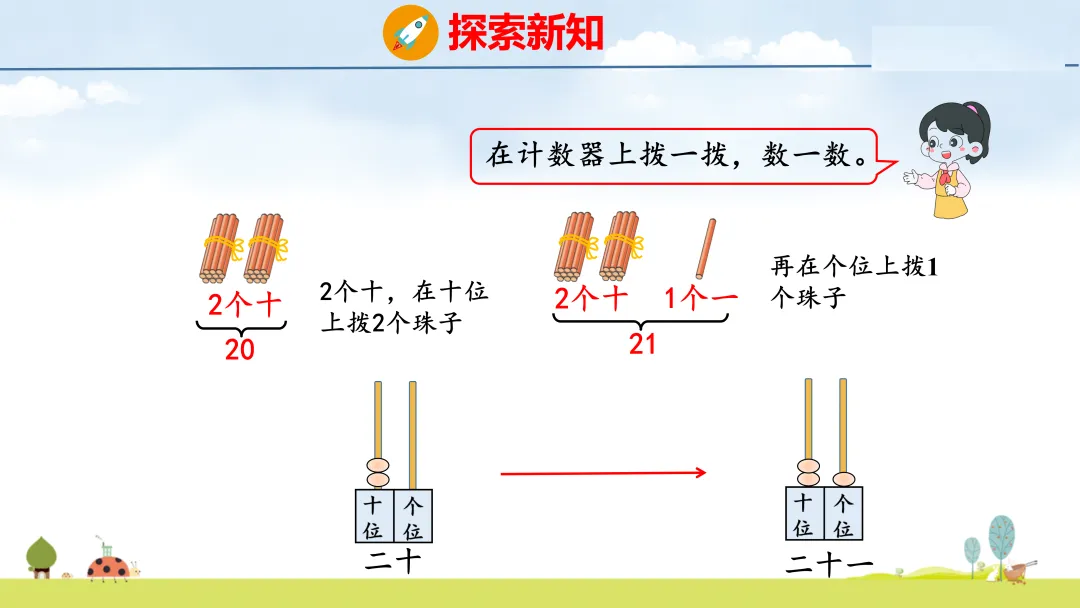 探索新知

在计数器上拨一拨，数一数。

2个十
20

2个十，在十位上拨2个珠子

2个十　1个一
21

再在个位上拨1个珠子

十位　个位
二十

十位　个位
二十一